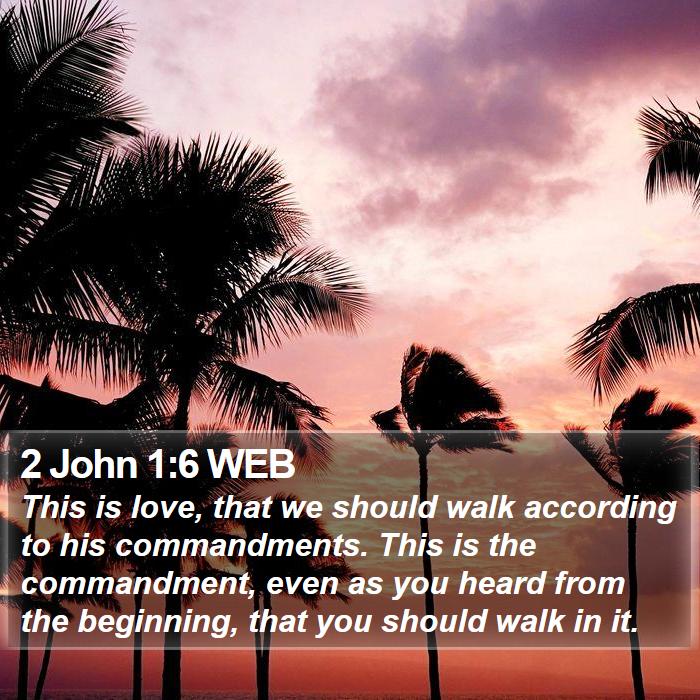 2 John 1:6 WEB

This is love, that we should walk according to his commandments. This is the commandment, even as you heard from the beginning, that you should walk in it.